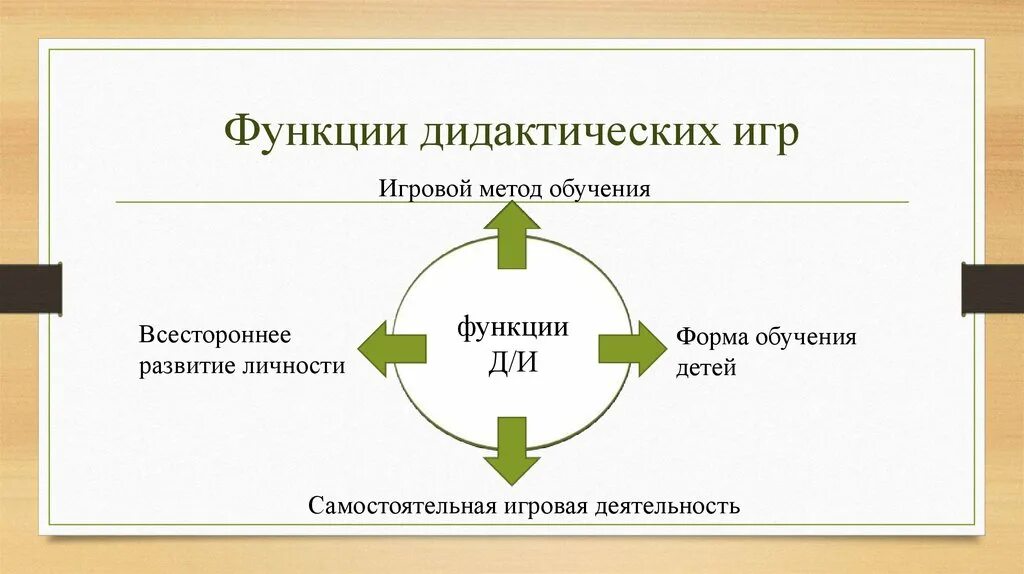 Функции дидактических игр

Игровой метод обучения

Всестороннее развитие личности

функции Д/И

Форма обучения детей

Самостоятельная игровая деятельность